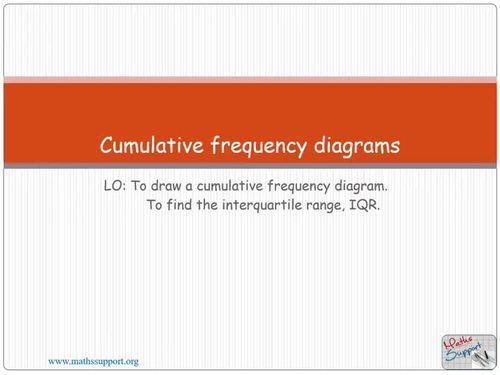 Cumulative frequency diagrams

LO: To draw a cumulative frequency diagram.
To find the interquartile range, IQR.

www.mathssupport.org

Maths Support